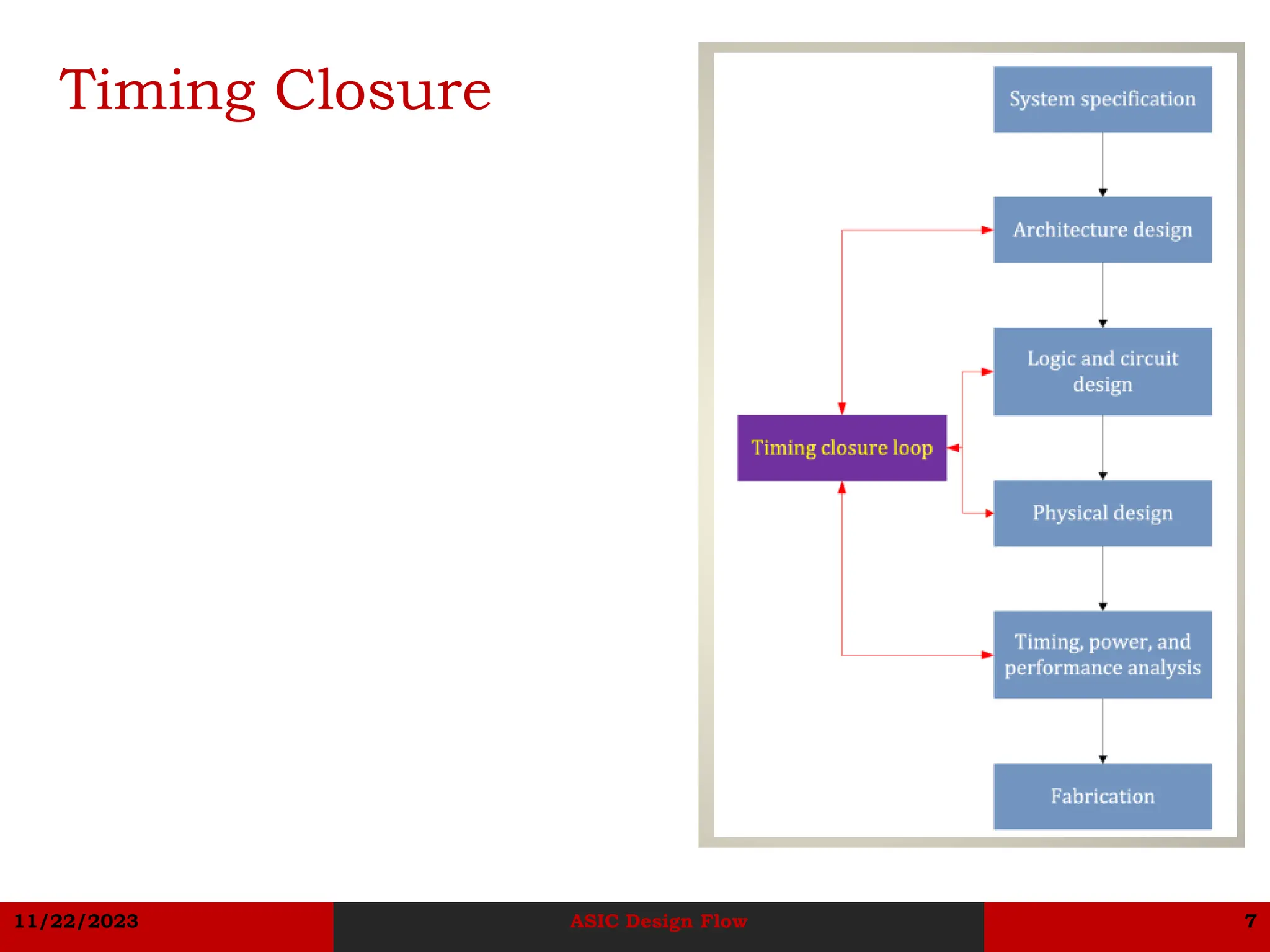 Timing Closure

System specification

Architecture design

Logic and circuit design

Timing closure loop

Physical design

Timing, power, and performance analysis

Fabrication

11/22/2023

ASIC Design Flow

7